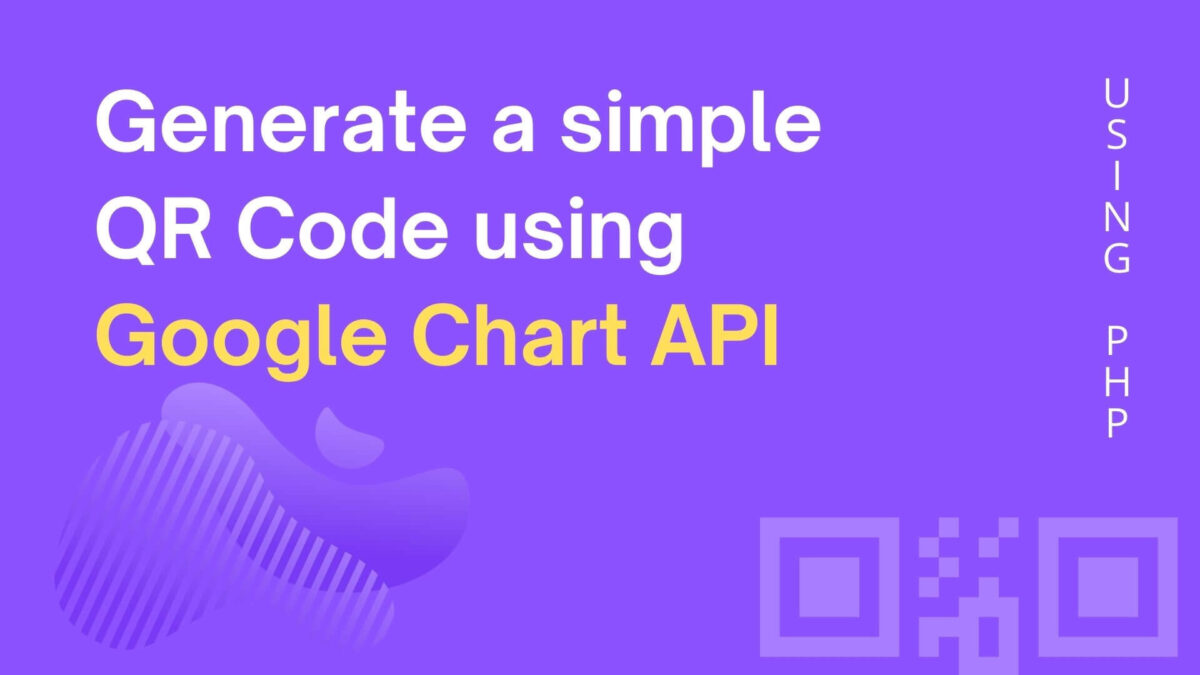 Generate a simple QR Code using Google Chart API

USING PHP